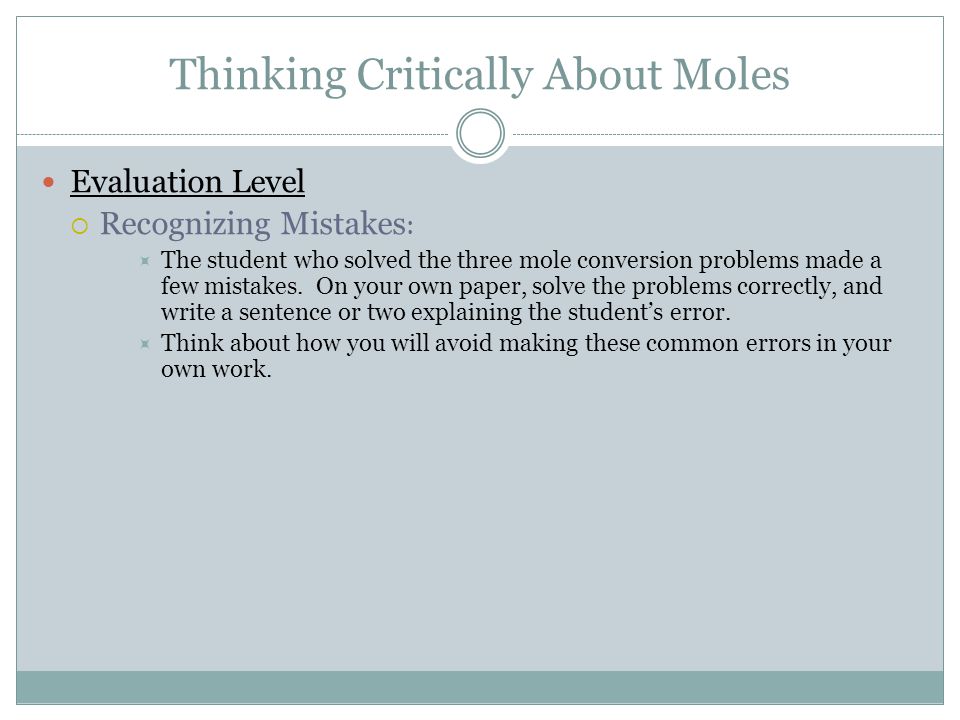 Thinking Critically About Moles

Evaluation Level

Recognizing Mistakes:

The student who solved the three mole conversion problems made a few mistakes. On your own paper, solve the problems correctly, and write a sentence or two explaining the student's error.

Think about how you will avoid making these common errors in your own work.